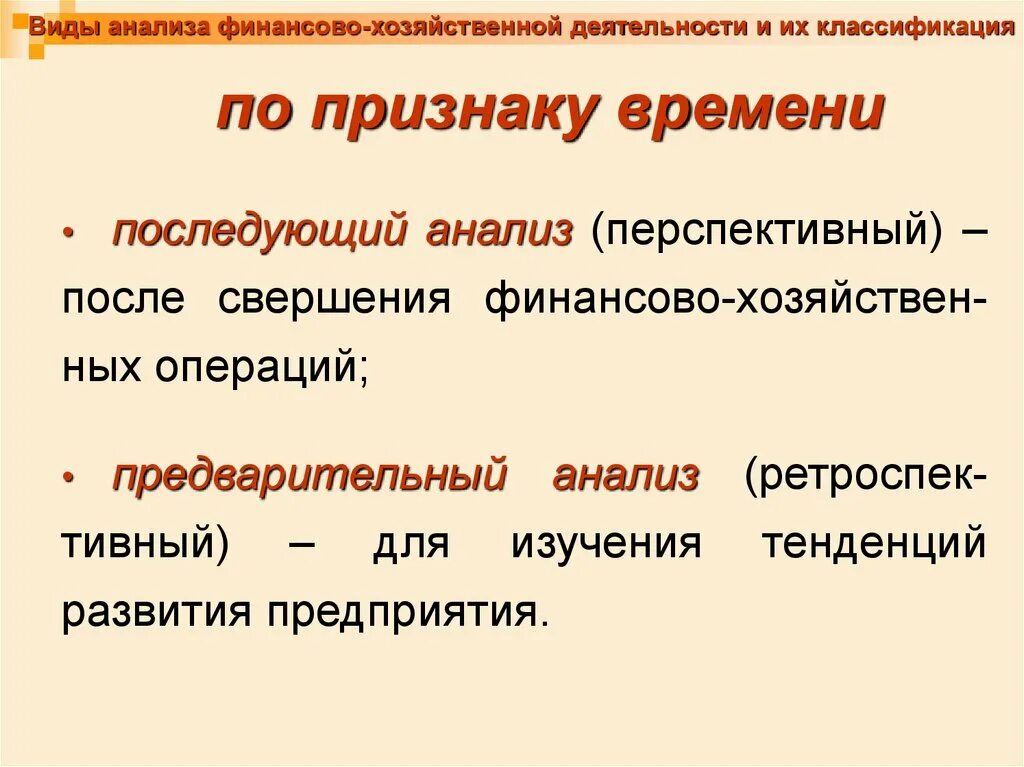 Виды анализа финансово-хозяйственной деятельности и их классификация

по признаку времени

• последующий анализ (перспективный) – после свершения финансово-хозяйственных операций;

• предварительный анализ (ретроспективный) – для изучения тенденций развития предприятия.